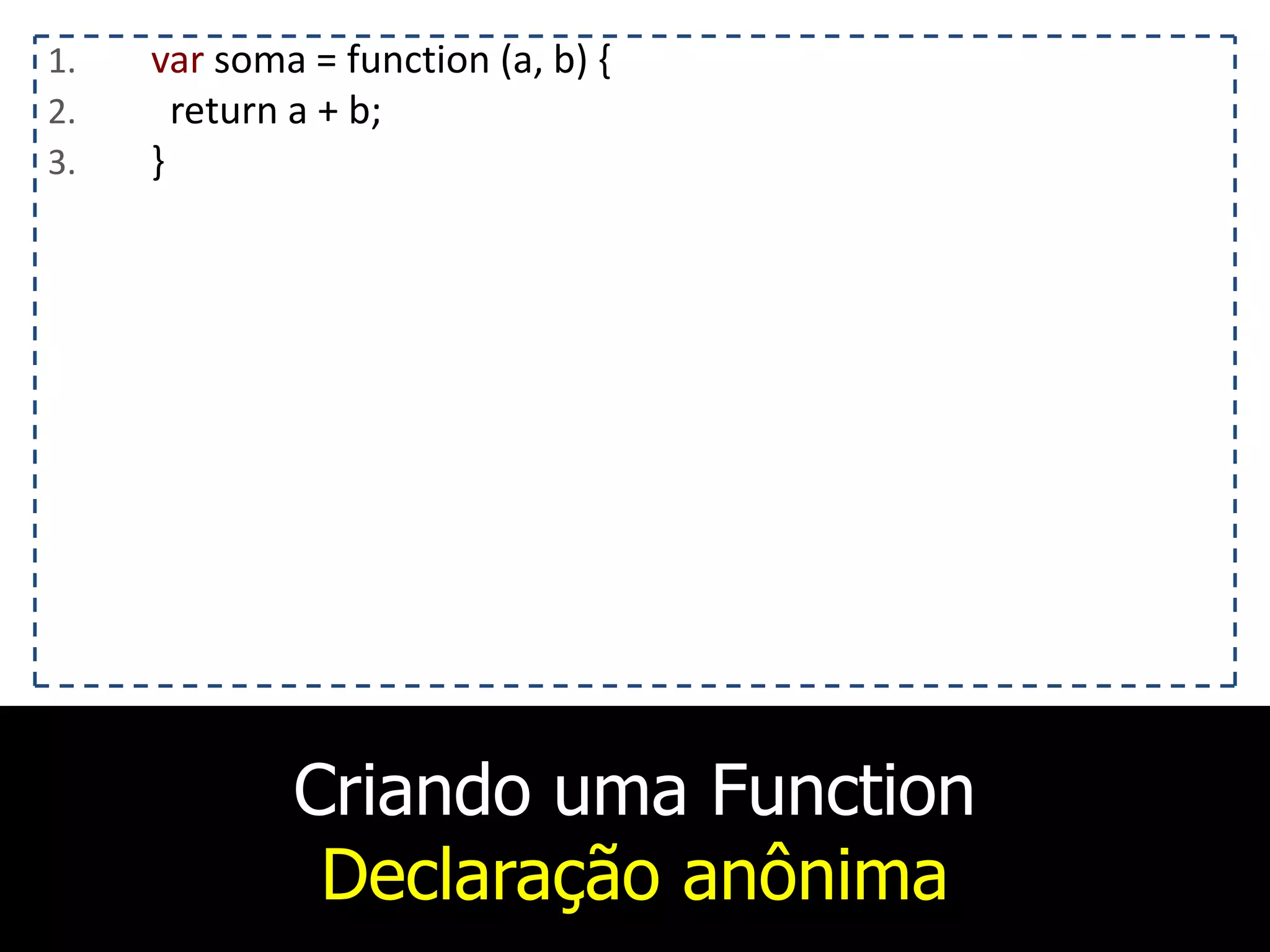 1. var soma = function (a, b) {
2. return a + b;
3. }

Criando uma Function
Declaração anônima